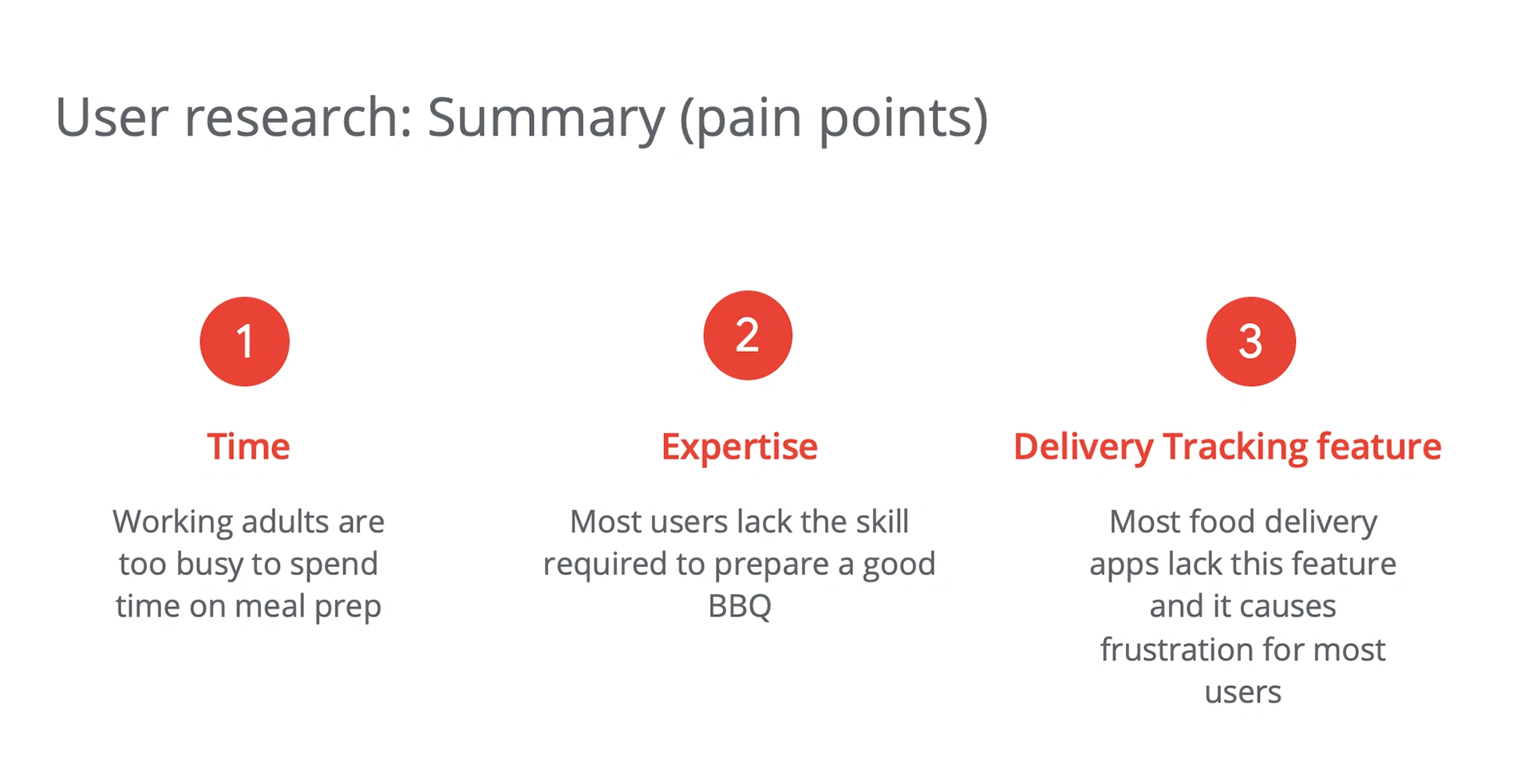 User research: Summary (pain points)

1

Time

Working adults are too busy to spend time on meal prep

2

Expertise

Most users lack the skill required to prepare a good BBQ

3

Delivery Tracking feature

Most food delivery apps lack this feature and it causes frustration for most users